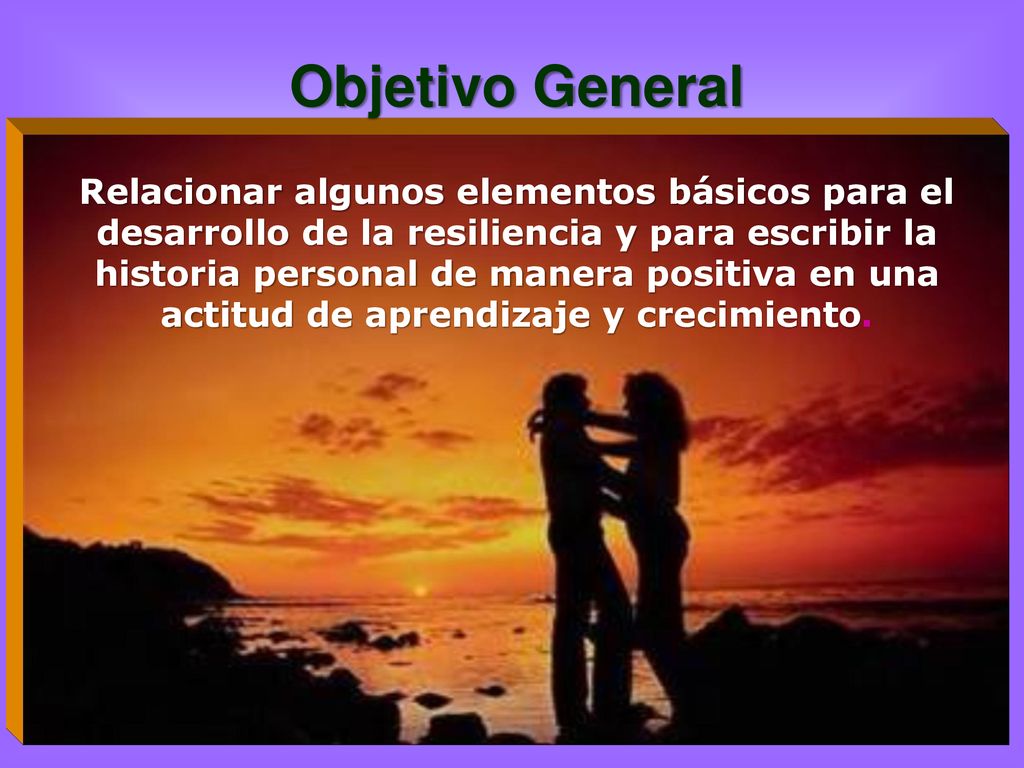 Objetivo General

Relacionar algunos elementos básicos para el desarrollo de la resiliencia y para escribir la historia personal de manera positiva en una actitud de aprendizaje y crecimiento.